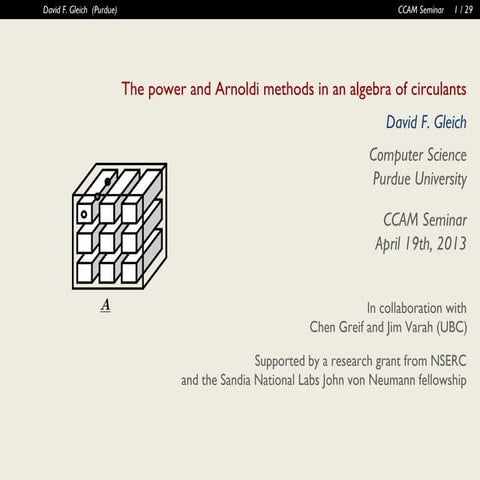 David F. Gleich (Purdue)

CCAM Seminar 1 / 29

The power and Arnoldi methods in an algebra of circulants

David F. Gleich

Computer Science
Purdue University

CCAM Seminar
April 19th, 2013

$\underline{A}$

In collaboration with
Chen Greif and Jim Varah (UBC)

Supported by a research grant from NSERC
and the Sandia National Labs John von Neumann fellowship